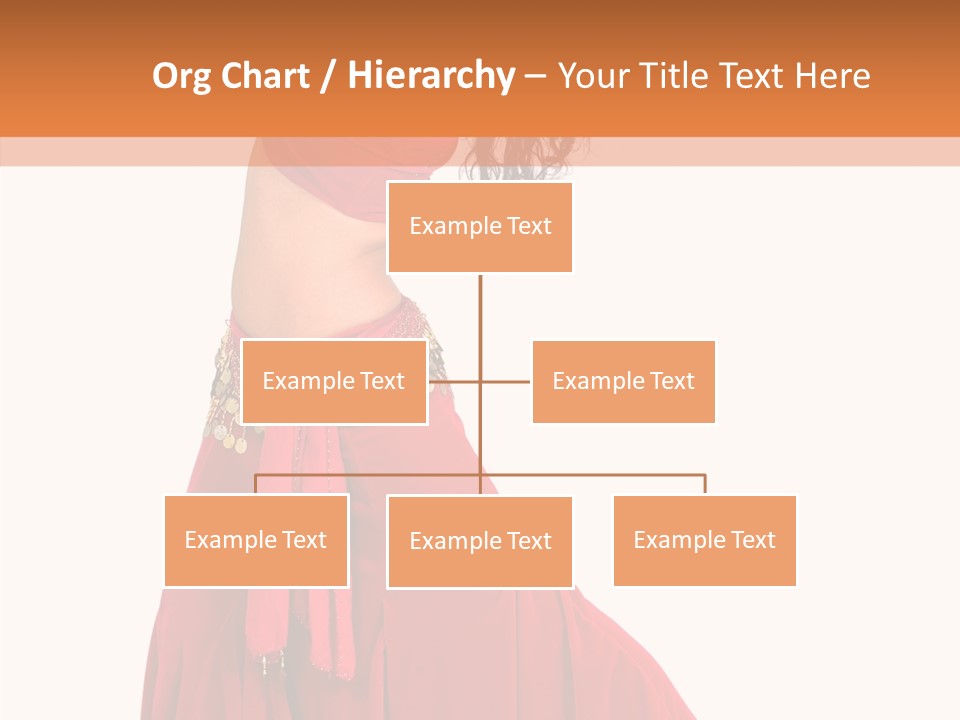 Org Chart / Hierarchy – Your Title Text Here

Example Text

Example Text

Example Text

Example Text

Example Text

Example Text